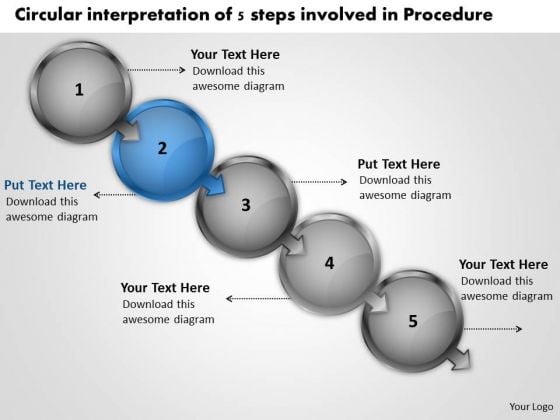 Circular interpretation of 5 steps involved in Procedure

1

Your Text Here
Download this awesome diagram

2

Put Text Here
Download this awesome diagram

3

Put Text Here
Download this awesome diagram

4

Your Text Here
Download this awesome diagram

5

Your Text Here
Download this awesome diagram

Your Logo